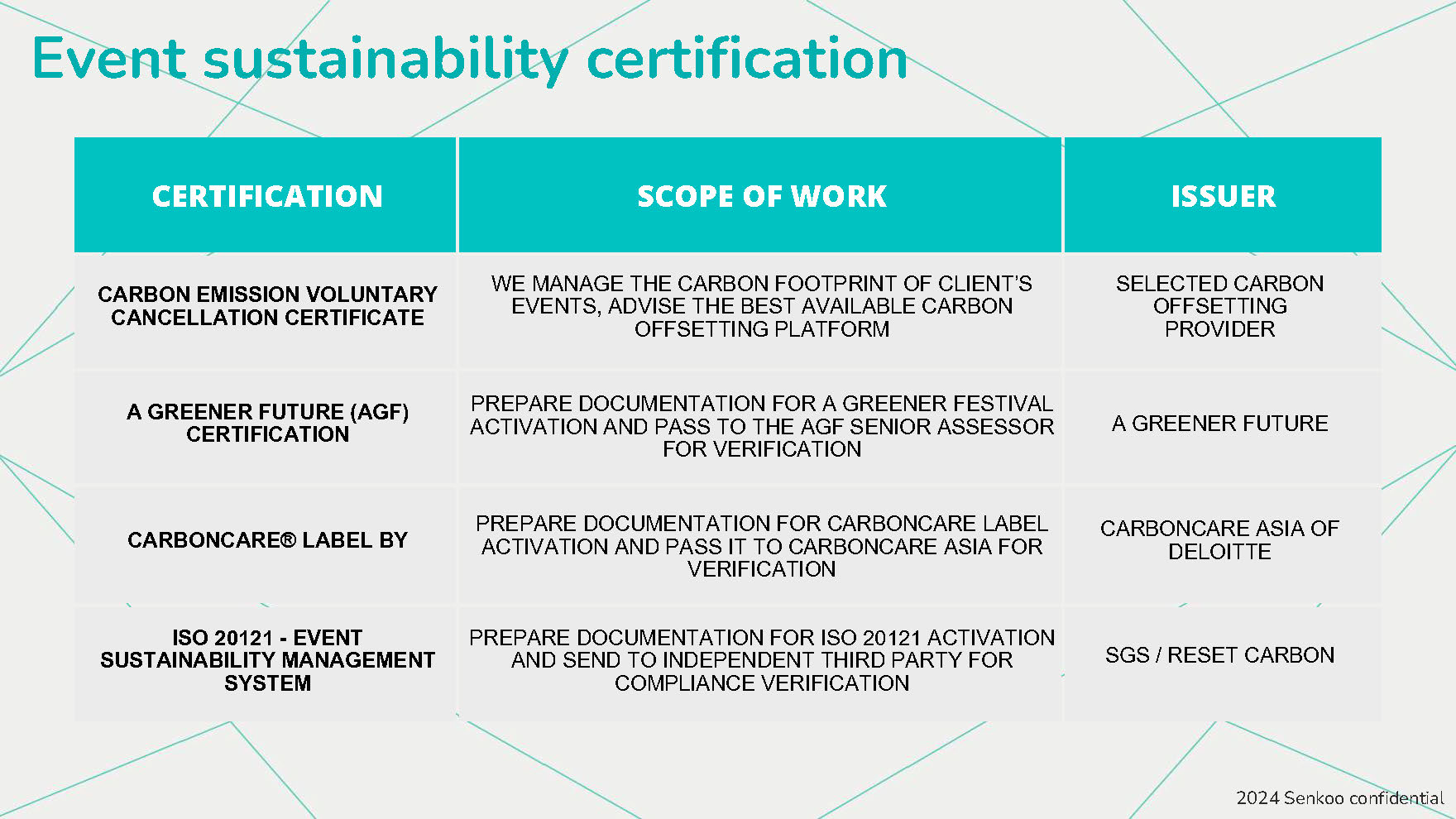 Event sustainability certification

| CERTIFICATION | SCOPE OF WORK | ISSUER |
|---|---|---|
| CARBON EMISSION VOLUNTARY CANCELLATION CERTIFICATE | WE MANAGE THE CARBON FOOTPRINT OF CLIENT'S EVENTS, ADVISE THE BEST AVAILABLE CARBON OFFSETTING PLATFORM | SELECTED CARBON OFFSETTING PROVIDER |
| A GREENER FUTURE (AGF) CERTIFICATION | PREPARE DOCUMENTATION FOR A GREENER FESTIVAL ACTIVATION AND PASS TO THE AGF SENIOR ASSESSOR FOR VERIFICATION | A GREENER FUTURE |
| CARBONCARE® LABEL BY | PREPARE DOCUMENTATION FOR CARBONCARE LABEL ACTIVATION AND PASS IT TO CARBONCARE ASIA FOR VERIFICATION | CARBONCARE ASIA OF DELOITTE |
| ISO 20121 - EVENT SUSTAINABILITY MANAGEMENT SYSTEM | PREPARE DOCUMENTATION FOR ISO 20121 ACTIVATION AND SEND TO INDEPENDENT THIRD PARTY FOR COMPLIANCE VERIFICATION | SGS / RESET CARBON |

2024 Senkoo confidential